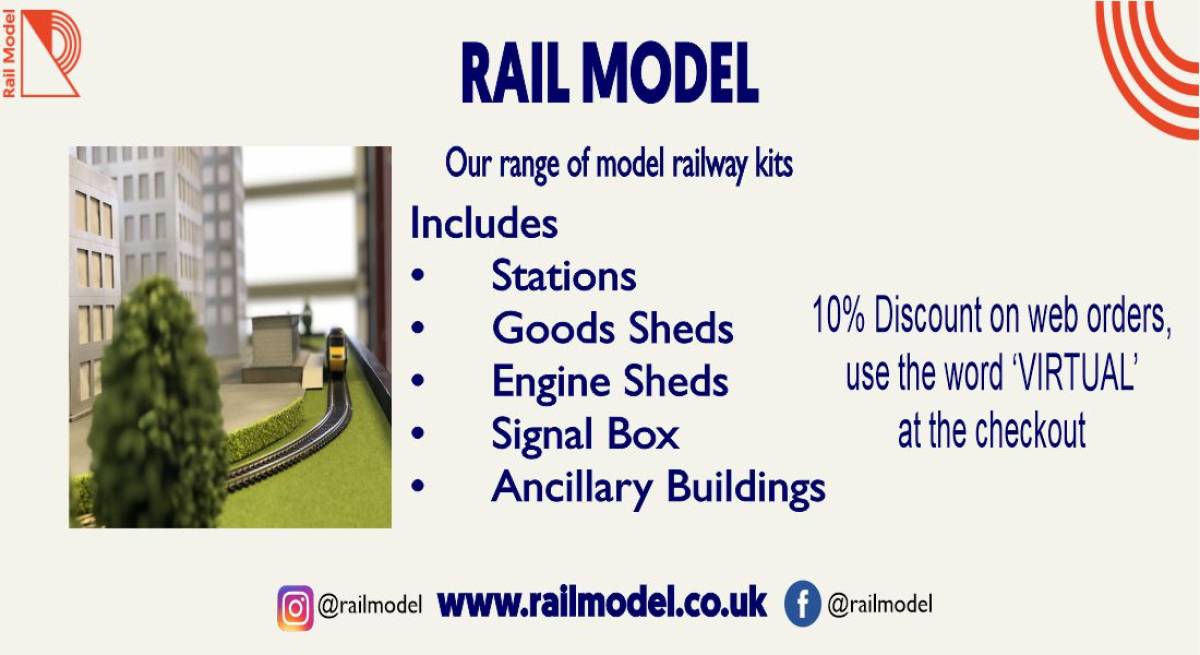 Rail Model

RAIL MODEL

Our range of model railway kits

Includes
• Stations
• Goods Sheds
• Engine Sheds
• Signal Box
• Ancillary Buildings

10% Discount on web orders, use the word 'VIRTUAL' at the checkout

@railmodel www.railmodel.co.uk @railmodel